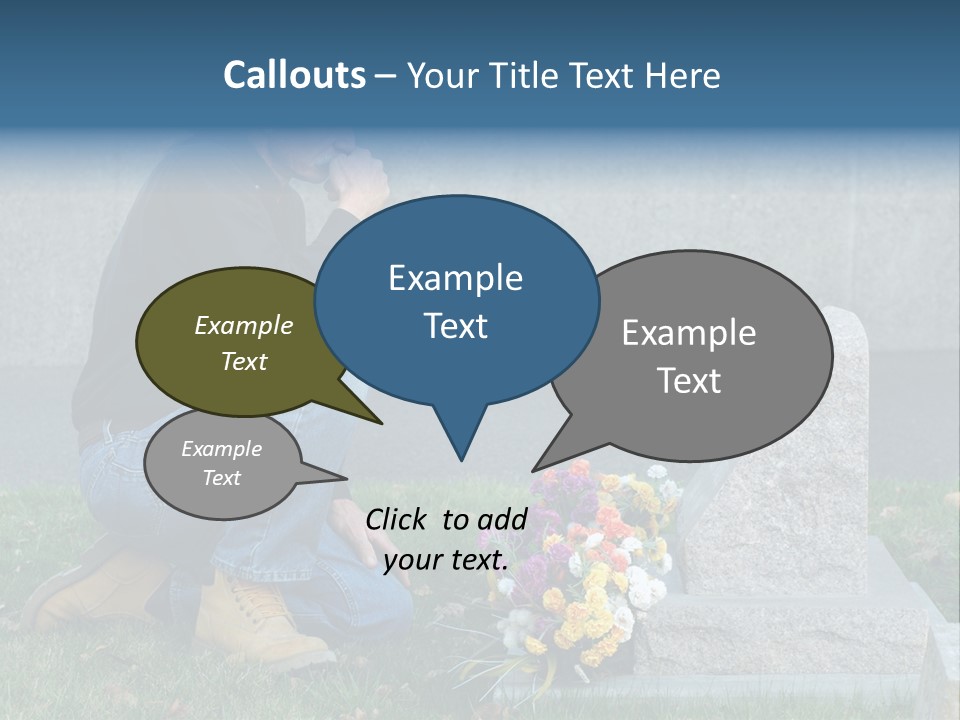 Callouts – Your Title Text Here

Example Text

Example Text

Example Text

Example Text

Click to add your text.